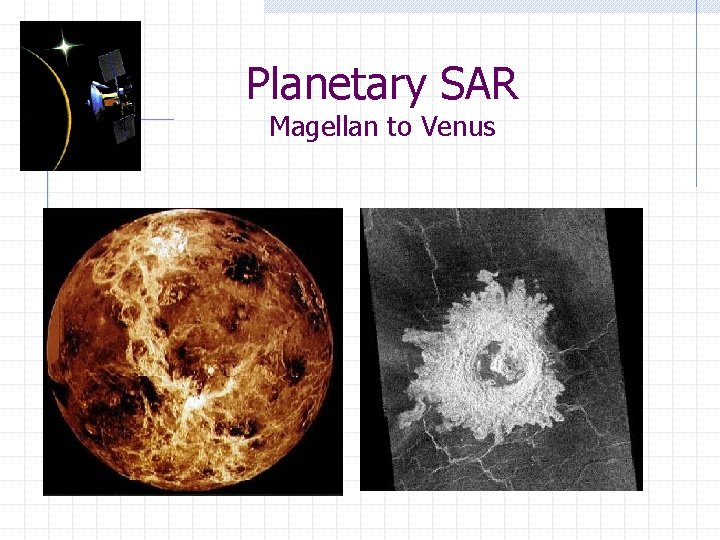 Planetary SAR
Magellan to Venus